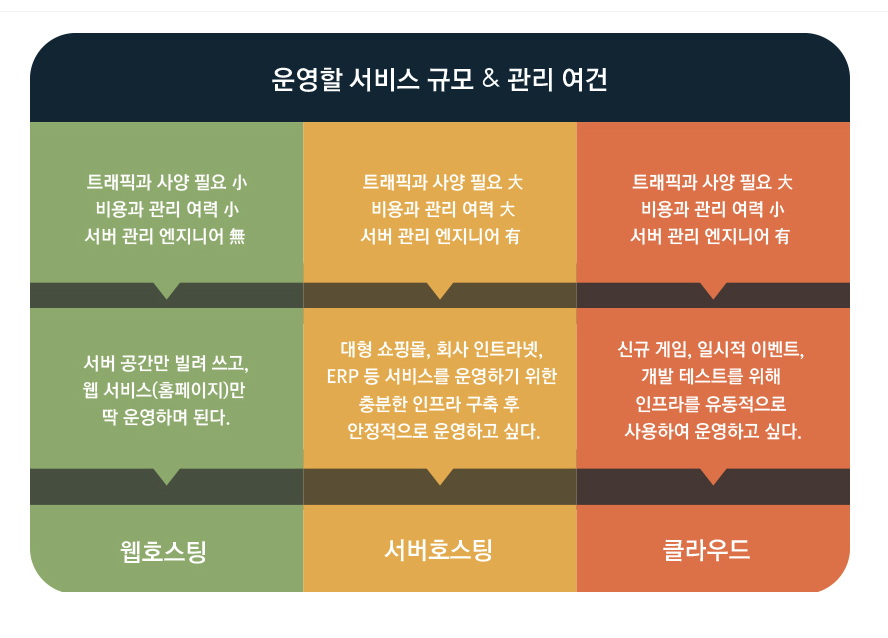 운영할 서비스 규모 & 관리 여건

트래픽과 사양 필요 小
비용과 관리 여력 小
서버 관리 엔지니어 無

서버 공간만 빌려 쓰고,
웹 서비스(홈페이지)만
딱 운영하며 된다.

웹호스팅

트래픽과 사양 필요 大
비용과 관리 여력 大
서버 관리 엔지니어 有

대형 쇼핑몰, 회사 인트라넷,
ERP 등 서비스를 운영하기 위한
충분한 인프라 구축 후
안정적으로 운영하고 싶다.

서버호스팅

트래픽과 사양 필요 大
비용과 관리 여력 小
서버 관리 엔지니어 有

신규 게임, 일시적 이벤트,
개발 테스트를 위해
인프라를 유동적으로
사용하여 운영하고 싶다.

클라우드